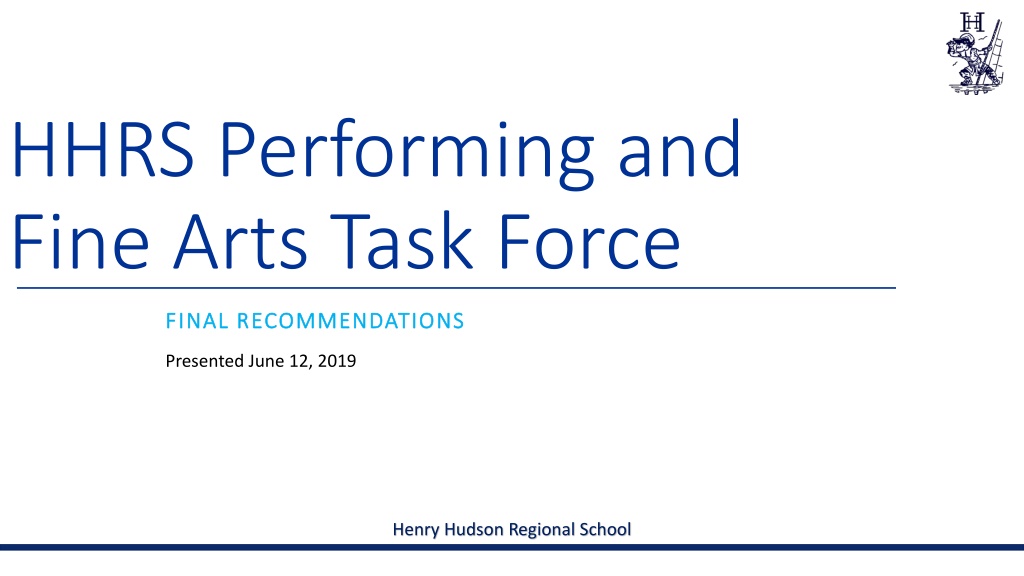 H

HHRS Performing and Fine Arts Task Force

FINAL RECOMMENDATIONS

Presented June 12, 2019

Henry Hudson Regional School